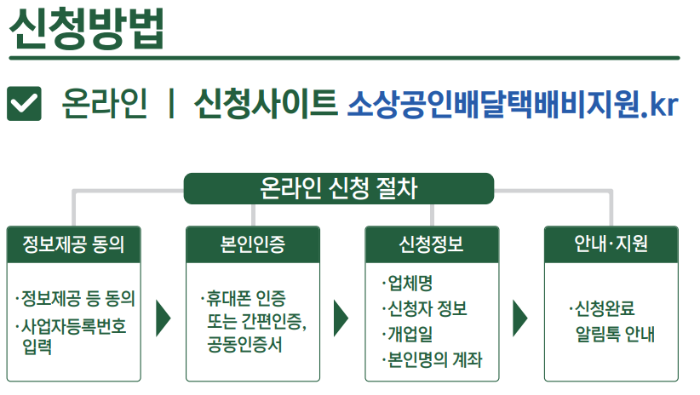 신청방법

온라인 | 신청사이트 소상공인배달택배비지원.kr

온라인 신청 절차

정보제공 동의

·정보제공 등 동의
·사업자등록번호 입력

본인인증

·휴대폰 인증 또는 간편인증, 공동인증서

신청정보

·업체명
·신청자 정보
·개업일
·본인명의 계좌

안내·지원

·신청완료 알림톡 안내